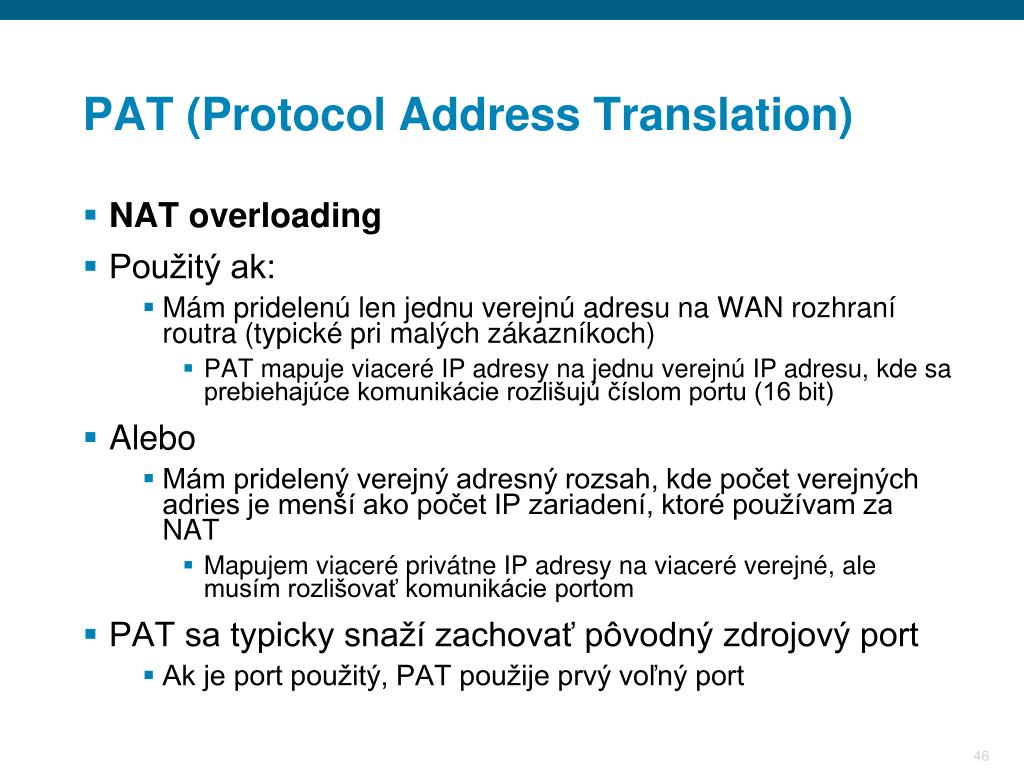 PAT (Protocol Address Translation)

▪ NAT overloading

▪ Použitý ak:

▪ Mám pridelenú len jednu verejnú adresu na WAN rozhraní routra (typické pri malých zákazníkoch)

▪ PAT mapuje viaceré IP adresy na jednu verejnú IP adresu, kde sa prebiehajúce komunikácie rozlišujú číslom portu (16 bit)

▪ Alebo

▪ Mám pridelený verejný adresný rozsah, kde počet verejných adries je menší ako počet IP zariadení, ktoré používam za NAT

▪ Mapujem viaceré privátne IP adresy na viaceré verejné, ale musím rozlišovať komunikácie portom

▪ PAT sa typicky snaží zachovať pôvodný zdrojový port

▪ Ak je port použitý, PAT použije prvý voľný port

46